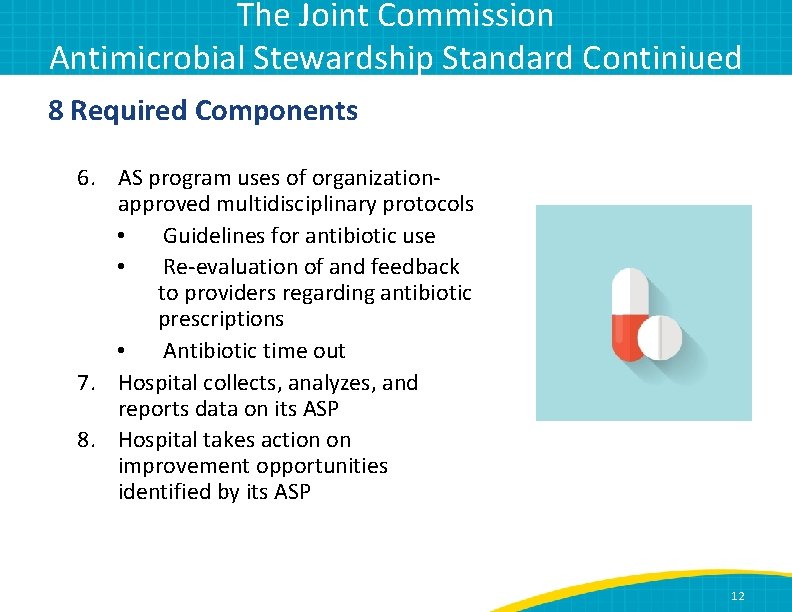 The Joint Commission
Antimicrobial Stewardship Standard Continiued

8 Required Components

6. AS program uses of organization-approved multidisciplinary protocols
• Guidelines for antibiotic use
• Re-evaluation of and feedback to providers regarding antibiotic prescriptions
• Antibiotic time out
7. Hospital collects, analyzes, and reports data on its ASP
8. Hospital takes action on improvement opportunities identified by its ASP

12